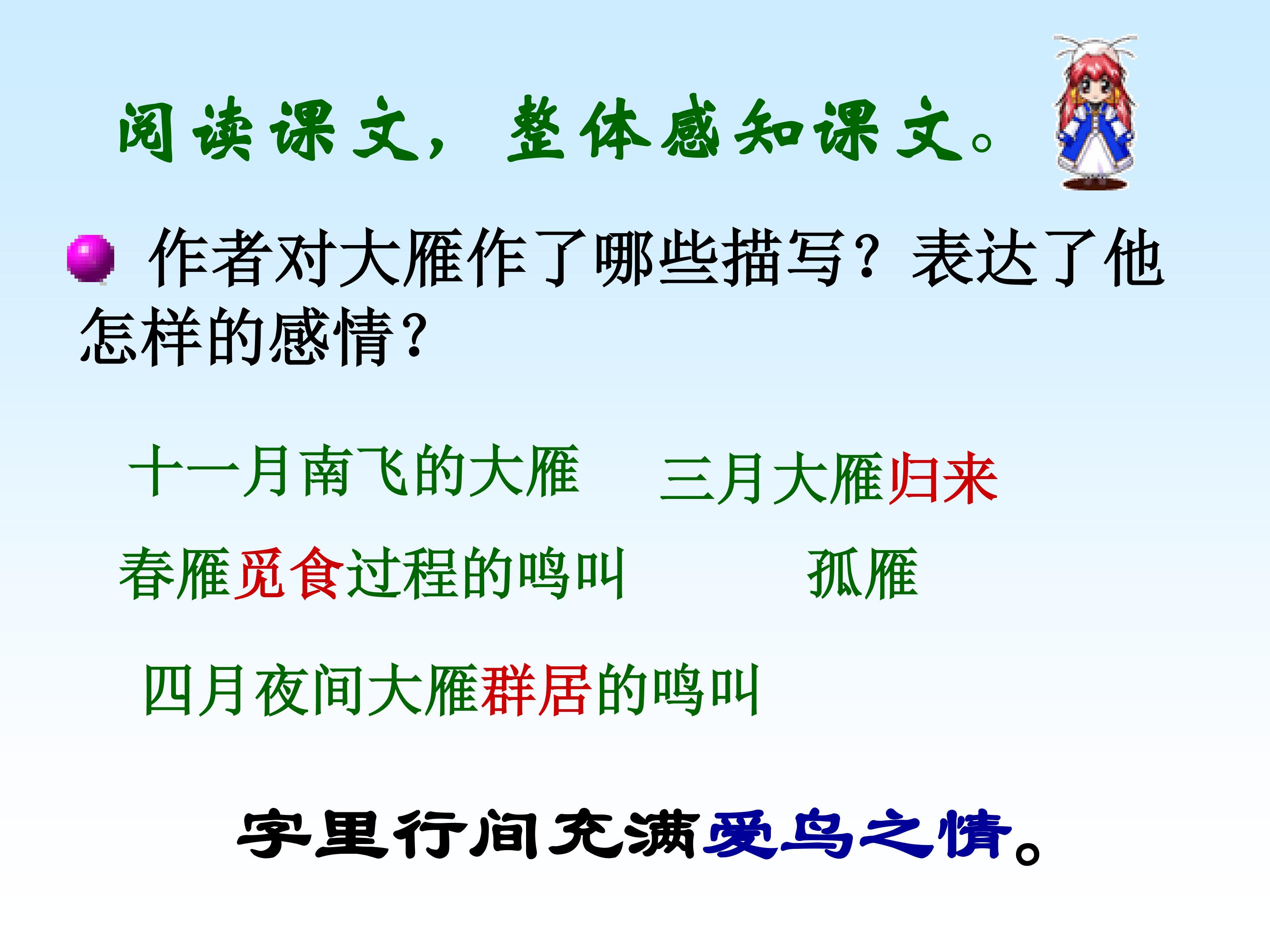 阅读课文，整体感知课文。

作者对大雁作了哪些描写？表达了他怎样的感情？

十一月南飞的大雁

三月大雁归来

春雁觅食过程的鸣叫

孤雁

四月夜间大雁群居的鸣叫

字里行间充满爱鸟之情。